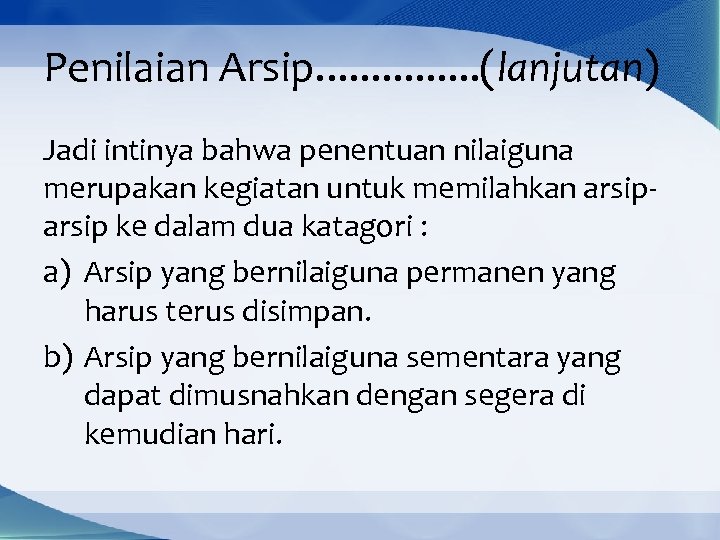 Penilaian Arsip…………….(lanjutan)

Jadi intinya bahwa penentuan nilaiguna merupakan kegiatan untuk memilahkan arsip-arsip ke dalam dua katagori :

a) Arsip yang bernilaiguna permanen yang harus terus disimpan.

b) Arsip yang bernilaiguna sementara yang dapat dimusnahkan dengan segera di kemudian hari.